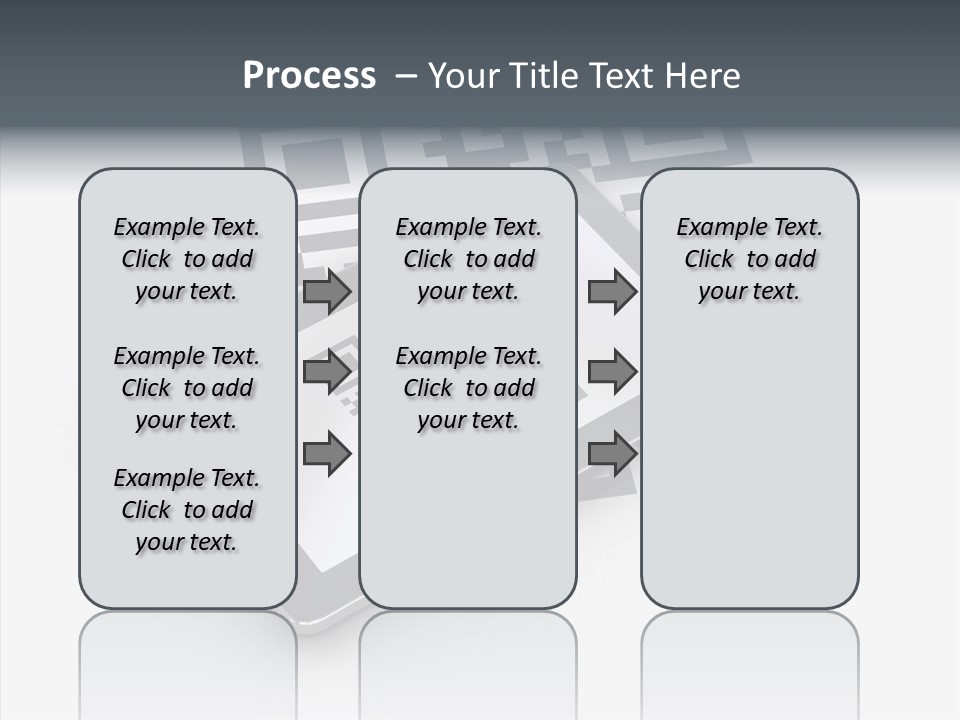 Process – Your Title Text Here

Example Text. Click to add your text.

Example Text. Click to add your text.

Example Text. Click to add your text.

Example Text. Click to add your text.

Example Text. Click to add your text.

Example Text. Click to add your text.